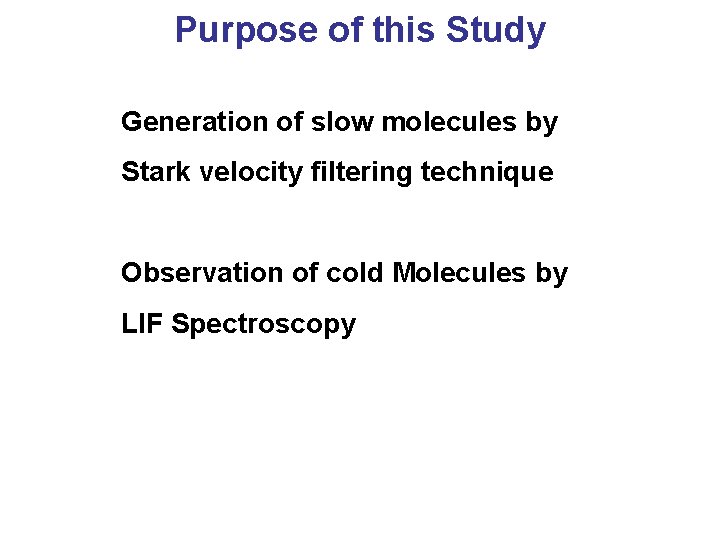 Purpose of this Study

Generation of slow molecules by Stark velocity filtering technique

Observation of cold Molecules by LIF Spectroscopy